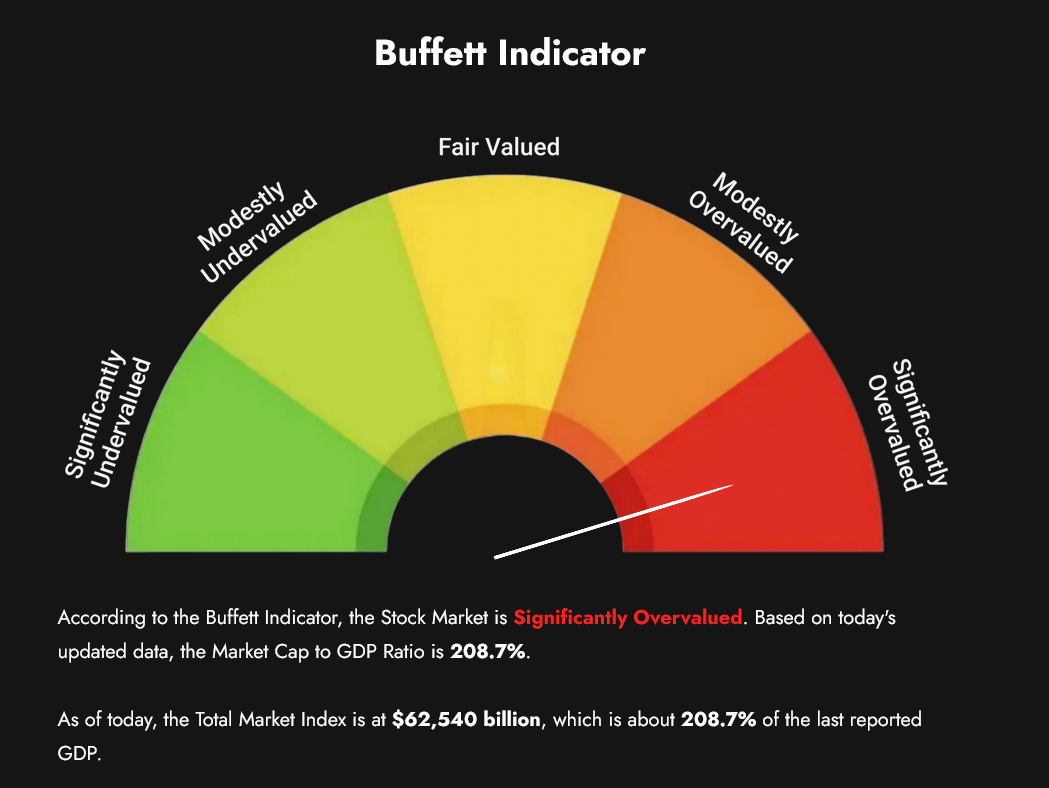 Buffett Indicator

Significantly Undervalued

Modestly Undervalued

Fair Valued

Modestly Overvalued

Significantly Overvalued

According to the Buffett Indicator, the Stock Market is Significantly Overvalued. Based on today's updated data, the Market Cap to GDP Ratio is 208.7%.

As of today, the Total Market Index is at $62,540 billion, which is about 208.7% of the last reported GDP.